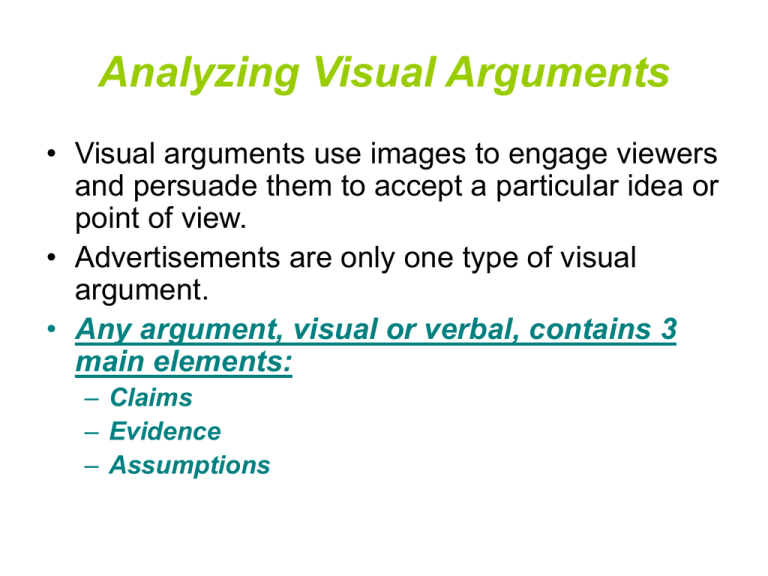 Analyzing Visual Arguments

• Visual arguments use images to engage viewers and persuade them to accept a particular idea or point of view.
• Advertisements are only one type of visual argument.
• Any argument, visual or verbal, contains 3 main elements:
– Claims
– Evidence
– Assumptions